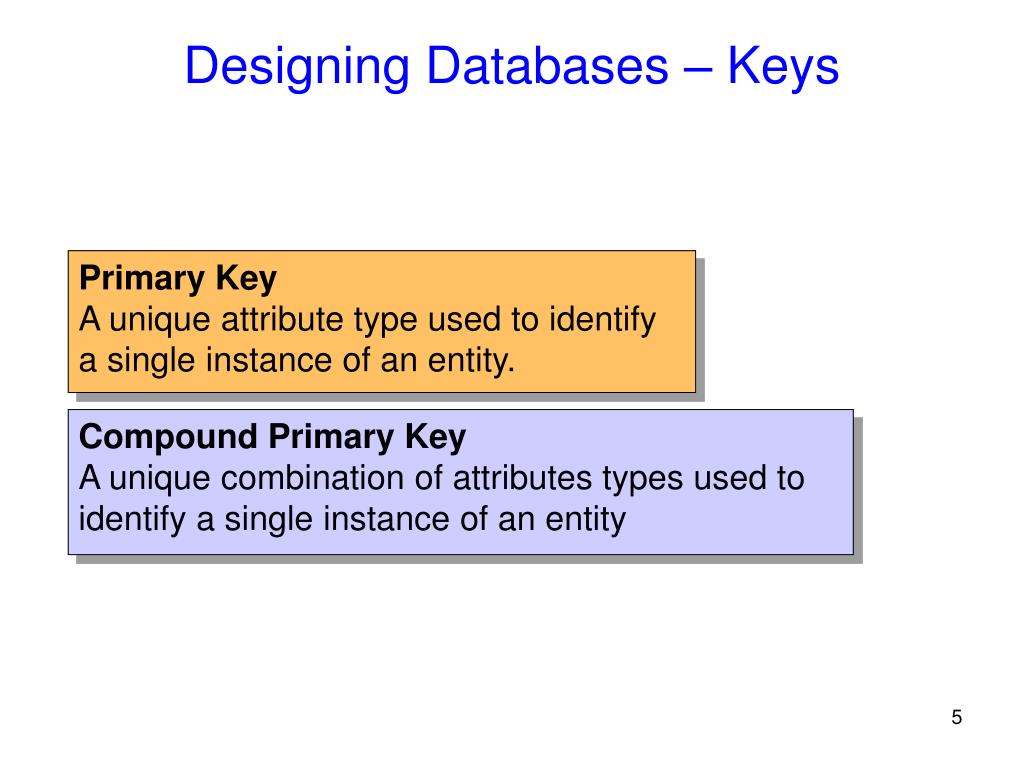 Designing Databases – Keys

Primary Key
A unique attribute type used to identify a single instance of an entity.

Compound Primary Key
A unique combination of attributes types used to identify a single instance of an entity

5